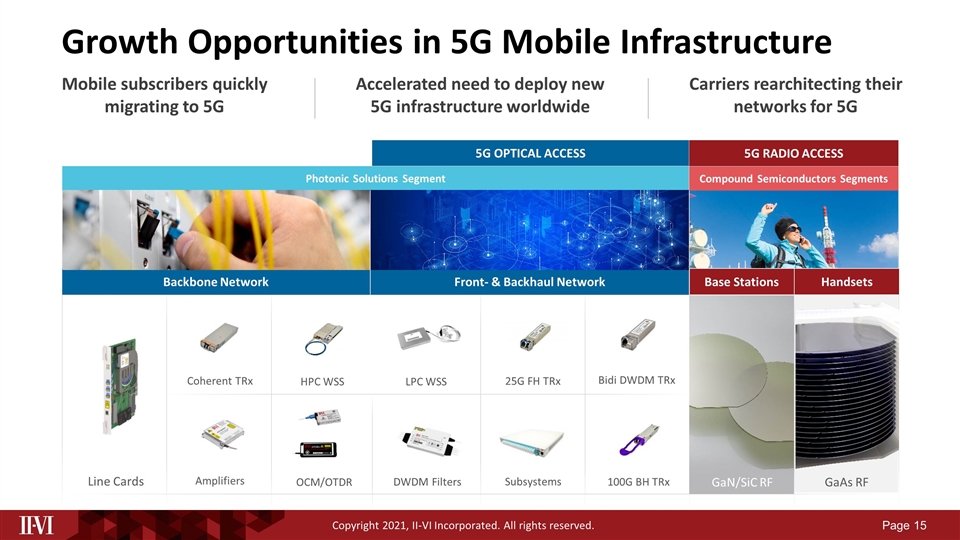 Growth Opportunities in 5G Mobile Infrastructure

Mobile subscribers quickly migrating to 5G

Accelerated need to deploy new 5G infrastructure worldwide

Carriers rearchitecting their networks for 5G

5G OPTICAL ACCESS

5G RADIO ACCESS

Photonic Solutions Segment

Compound Semiconductors Segments

Backbone Network

Front- & Backhaul Network

Base Stations

Handsets

Coherent TRx

HPC WSS

LPC WSS

25G FH TRx

Bidi DWDM TRx

Line Cards

Amplifiers

OCM/OTDR

DWDM Filters

Subsystems

100G BH TRx

GaN/SiC RF

GaAs RF

II-VI

Copyright 2021, II-VI Incorporated. All rights reserved.

Page 15